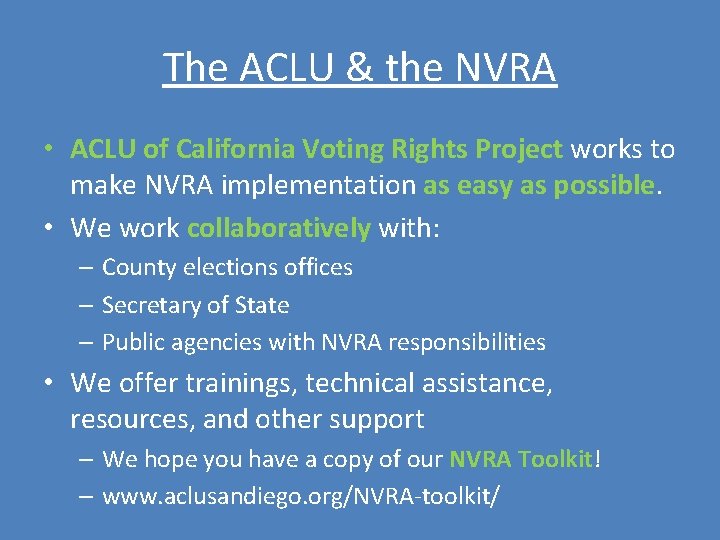 The ACLU & the NVRA

• ACLU of California Voting Rights Project works to make NVRA implementation as easy as possible.
• We work collaboratively with:
– County elections offices
– Secretary of State
– Public agencies with NVRA responsibilities
• We offer trainings, technical assistance, resources, and other support
– We hope you have a copy of our NVRA Toolkit!
– www.aclusandiego.org/NVRA-toolkit/